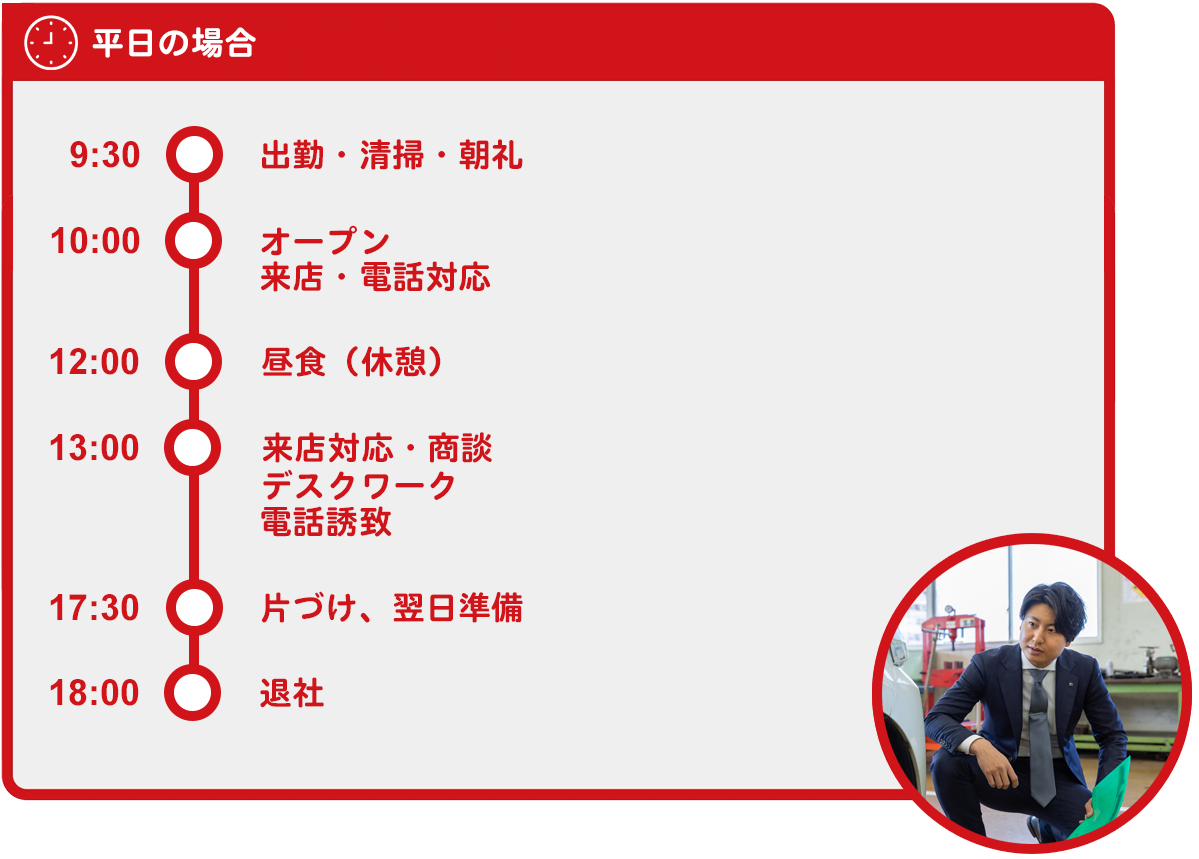 平日の場合

9:30 出勤・清掃・朝礼

10:00 オープン
来店・電話対応

12:00 昼食（休憩）

13:00 来店対応・商談
デスクワーク
電話誘致

17:30 片づけ、翌日準備

18:00 退社